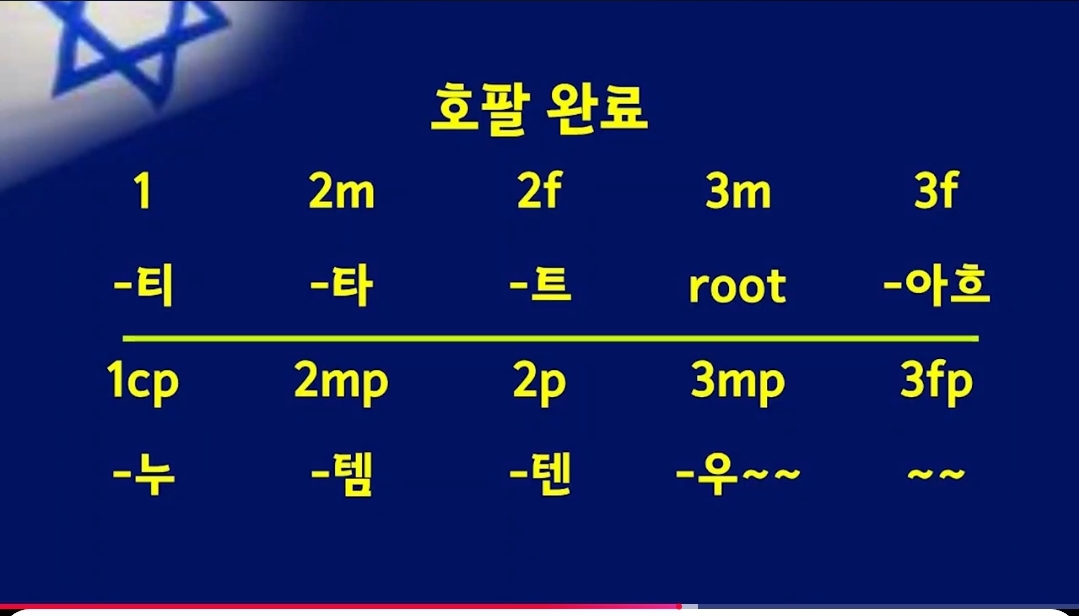 호팔 완료

| 1 | 2m | 2f | 3m | 3f |
|---|---|---|---|---|
| -티 | -타 | -트 | root | -아흐 |
| 1cp | 2mp | 2p | 3mp | 3fp |
| -누 | -템 | -텐 | -우~~ | ~~ |